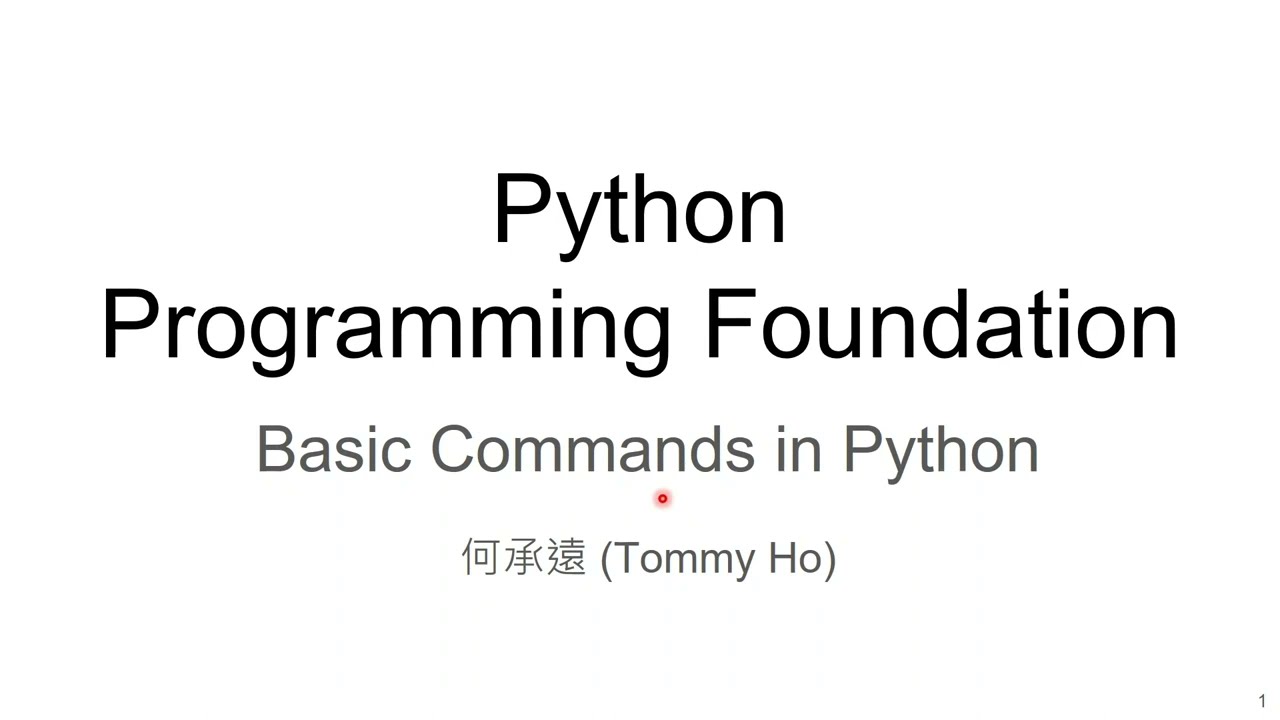 Python
Programming Foundation

Basic Commands in Python

何承遠 (Tommy Ho)

1